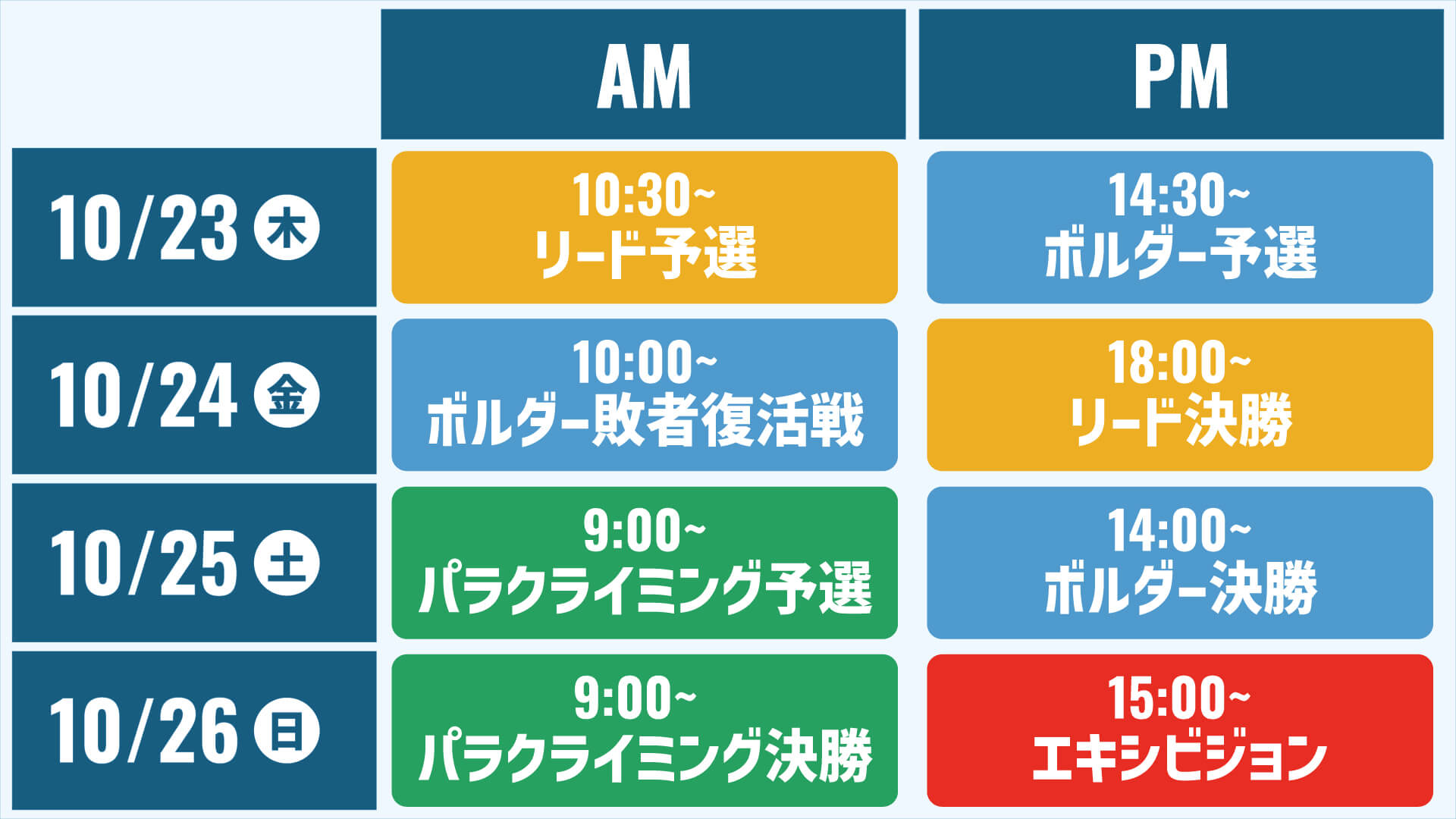 |  | AM | PM |
|---|---|---|
| 10/23 木 | 10:30~ リード予選 | 14:30~ ボルダー予選 |
| 10/24 金 | 10:00~ ボルダー敗者復活戦 | 18:00~ リード決勝 |
| 10/25 土 | 9:00~ パラクライミング予選 | 14:00~ ボルダー決勝 |
| 10/26 日 | 9:00~ パラクライミング決勝 | 15:00~ エキシビジョン |